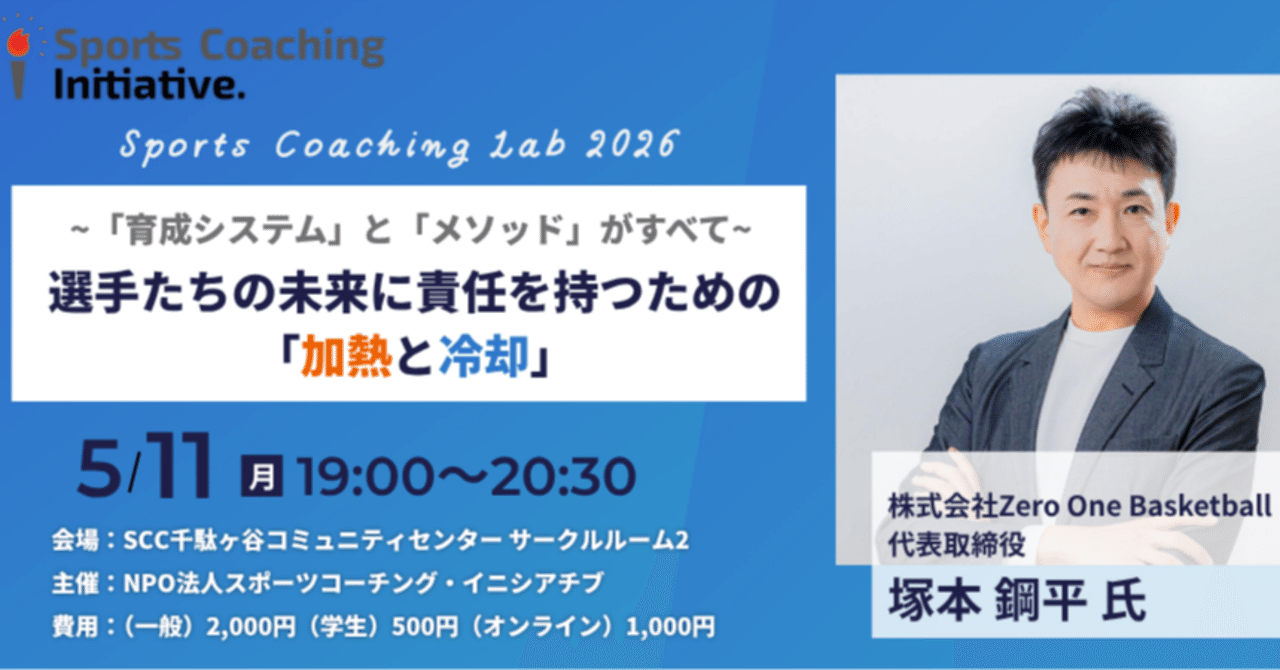 Sports Coaching Initiative.

Sports Coaching Lab 2026

~「育成システム」と「メソッド」がすべて~
選手たちの未来に責任を持つための「加熱と冷却」

5/11 月 19:00〜20:30

会場：SCC千駄ヶ谷コミュニティセンター サークルルーム2
主催：NPO法人スポーツコーチング・イニシアチブ
費用：（一般）2,000円（学生）500円（オンライン）1,000円

株式会社Zero One Basketball
代表取締役
塚本 鋼平 氏